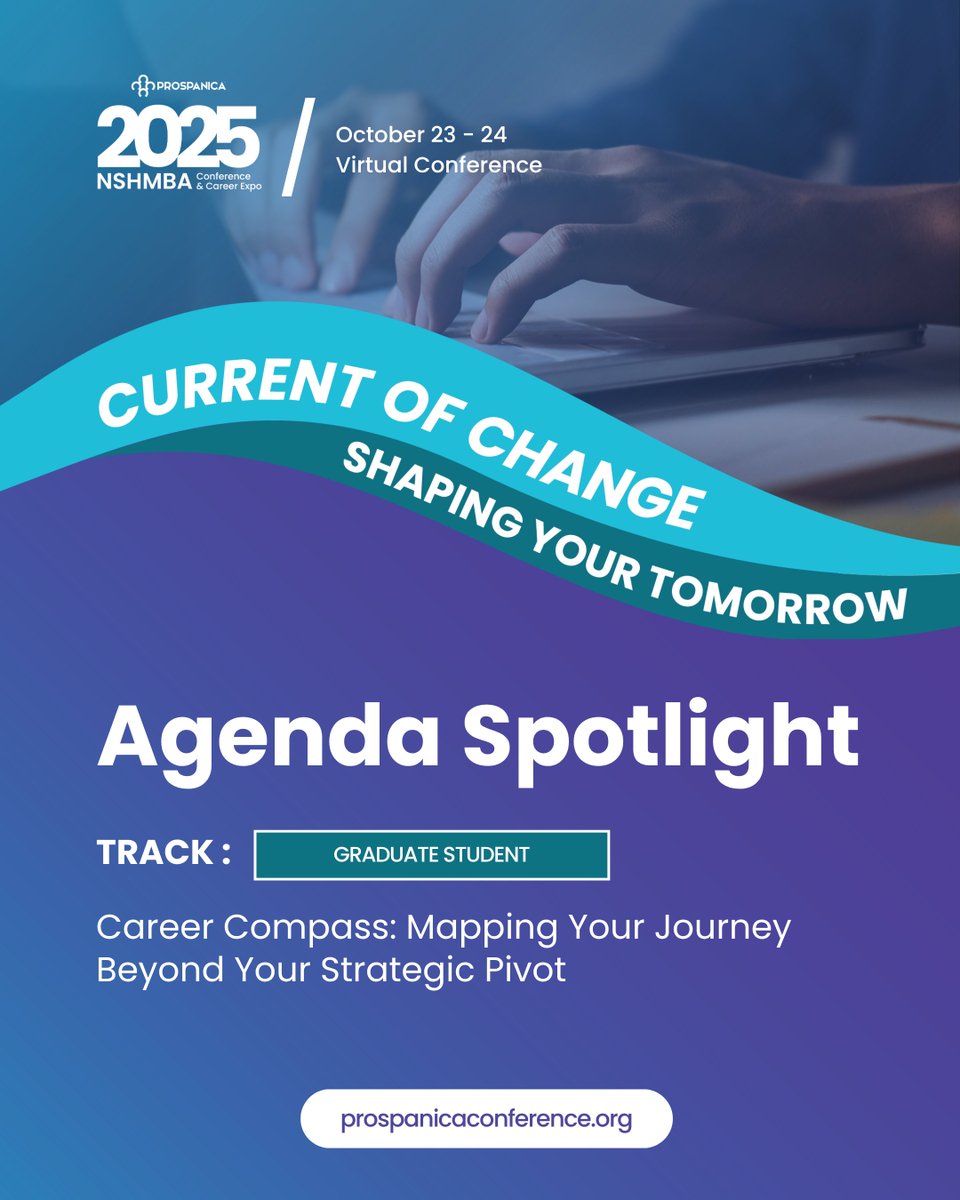 PROSPANICA
2025
NSHMBA Conference & Career Expo

October 23 - 24
Virtual Conference

CURRENT OF CHANGE
SHAPING YOUR TOMORROW

Agenda Spotlight

TRACK : GRADUATE STUDENT

Career Compass: Mapping Your Journey Beyond Your Strategic Pivot

prospanicaconference.org